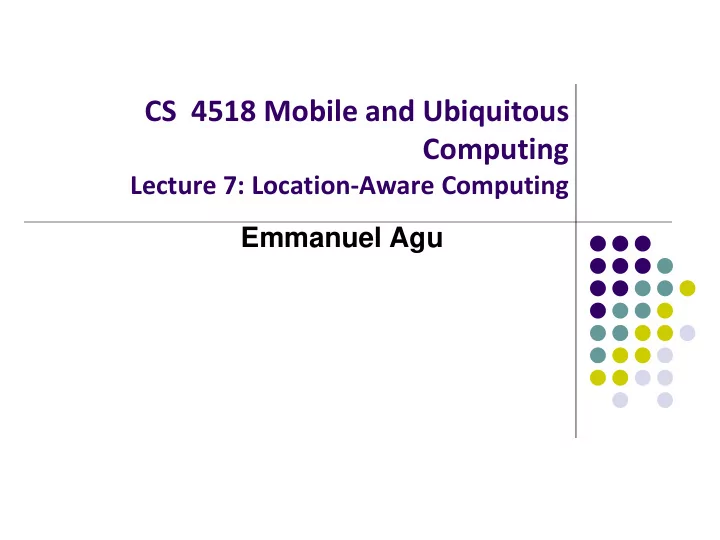 CS 4518 Mobile and Ubiquitous Computing
Lecture 7: Location-Aware Computing

Emmanuel Agu